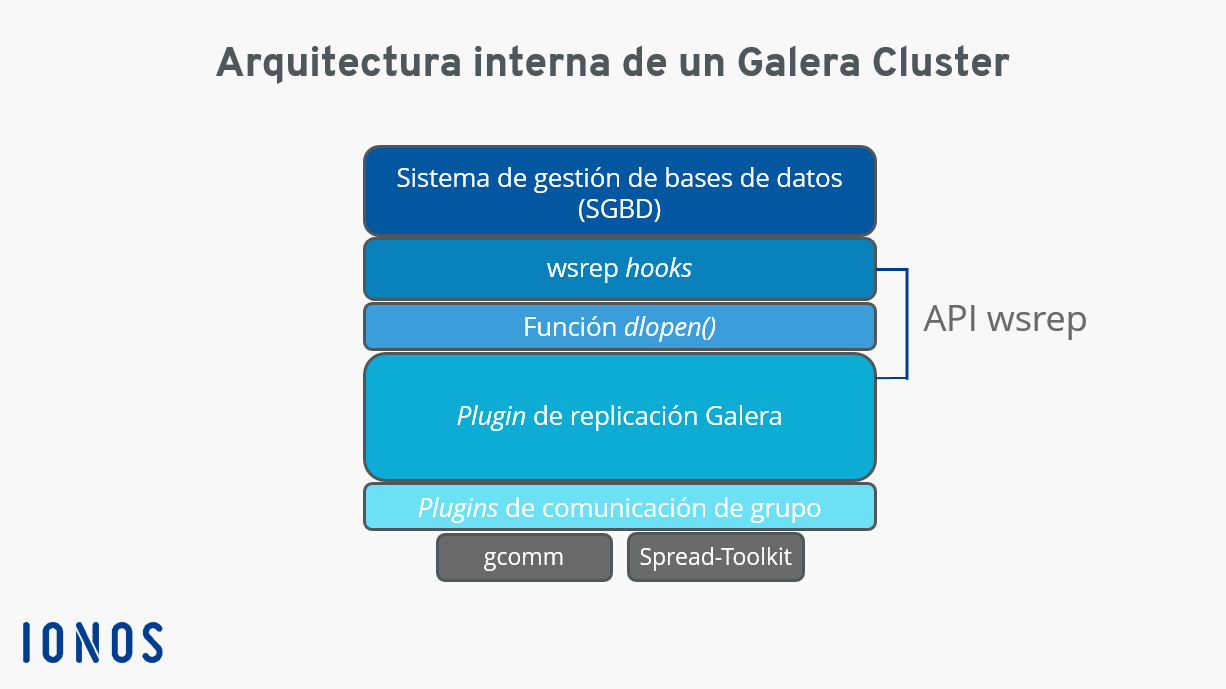 Arquitectura interna de un Galera Cluster

Sistema de gestión de bases de datos (SGBD)

wsrep hooks

Función dlopen()

API wsrep

Plugin de replicación Galera

Plugins de comunicación de grupo

gcomm

Spread-Toolkit

IONOS